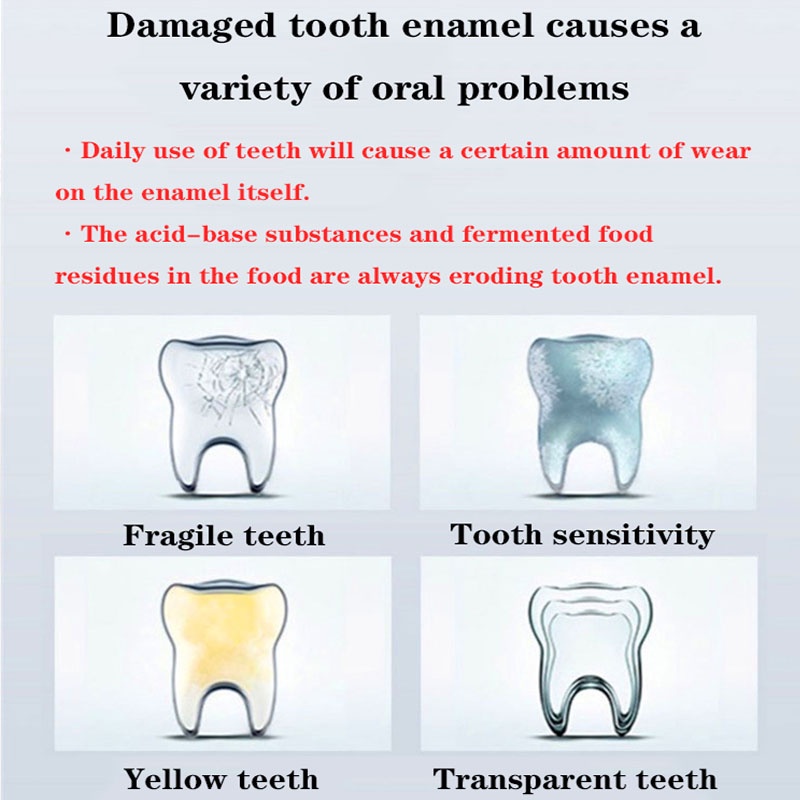 Damaged tooth enamel causes a variety of oral problems

· Daily use of teeth will cause a certain amount of wear on the enamel itself.

· The acid–base substances and fermented food residues in the food are always eroding tooth enamel.

Fragile teeth

Tooth sensitivity

Yellow teeth

Transparent teeth